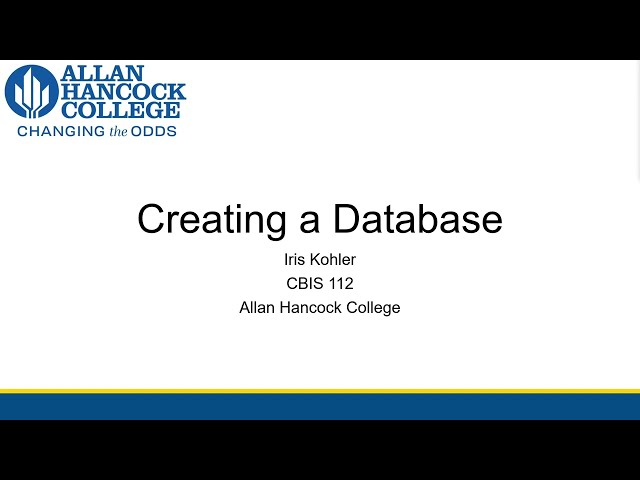 ALLAN HANCOCK COLLEGE
CHANGING the ODDS

Creating a Database

Iris Kohler
CBIS 112
Allan Hancock College